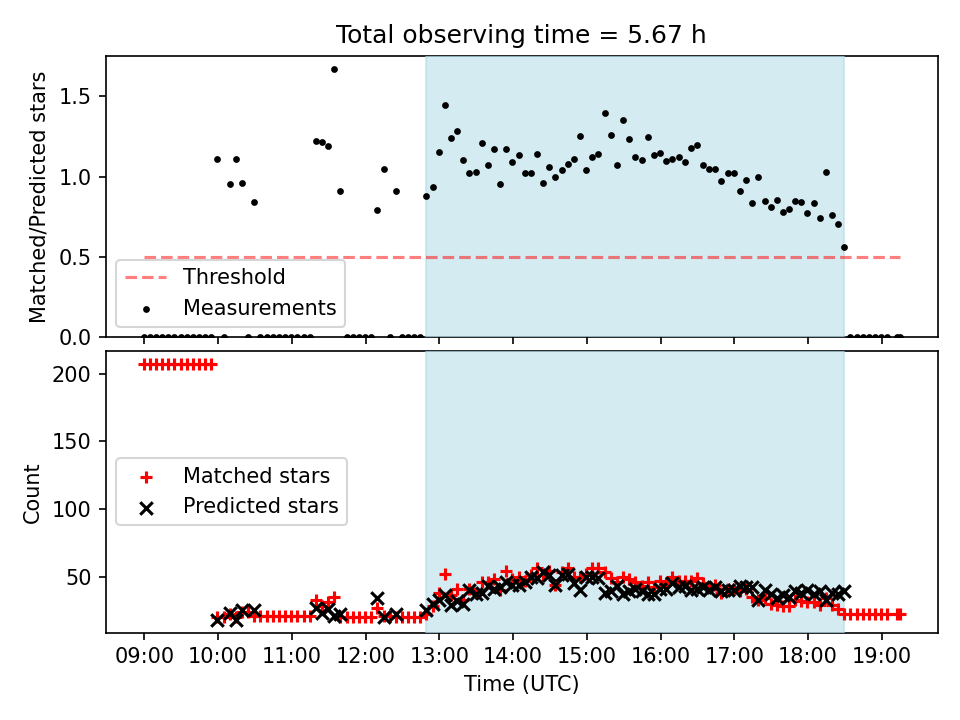 Total observing time = 5.67 h

Matched/Predicted stars

1.5
1.0
0.5
0.0

Threshold
Measurements

Count

200
150
100
50

Matched stars
Predicted stars

09:00 10:00 11:00 12:00 13:00 14:00 15:00 16:00 17:00 18:00 19:00

Time (UTC)